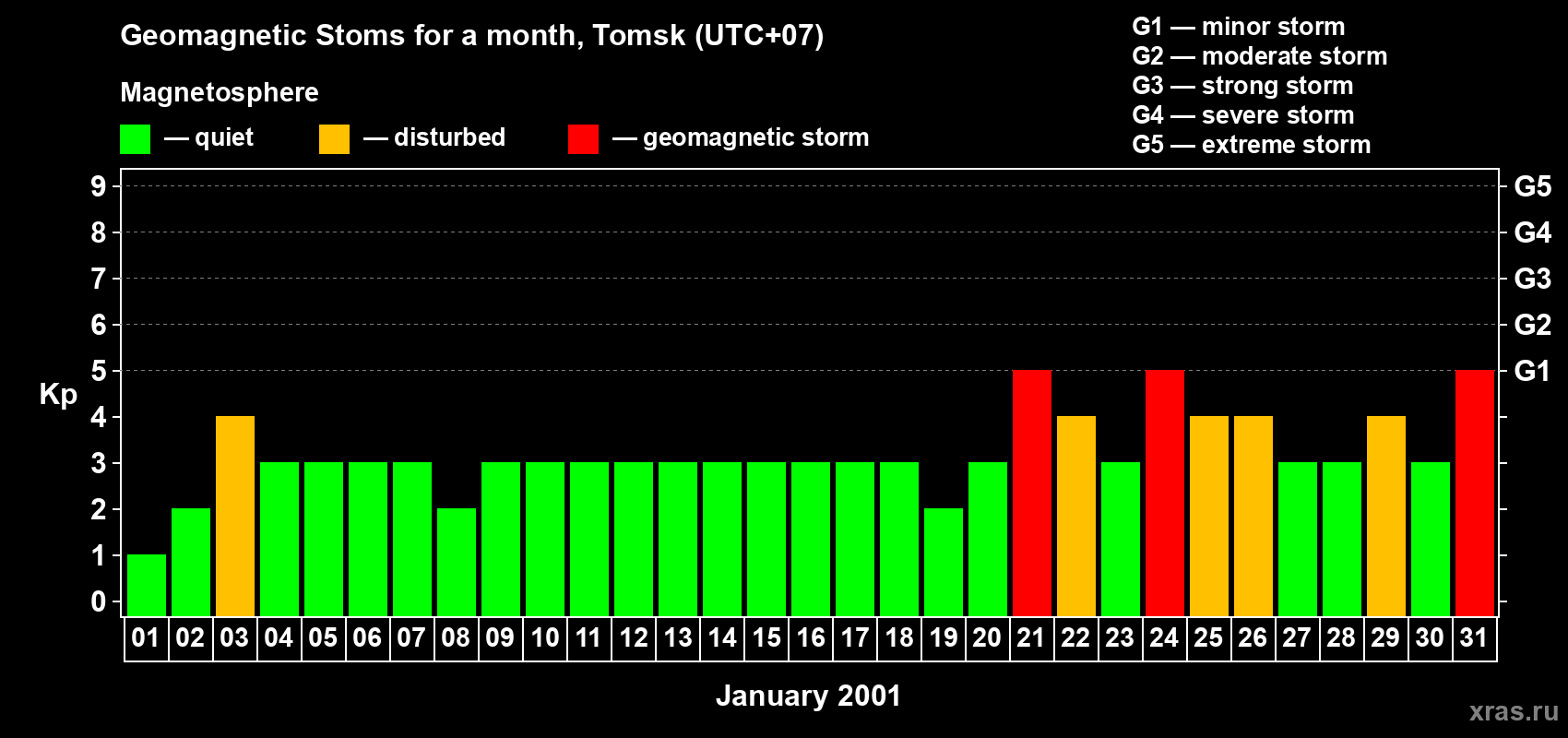 Geomagnetic Stoms for a month, Tomsk (UTC+07)

Magnetosphere

— quiet — disturbed — geomagnetic storm

G1 — minor storm
G2 — moderate storm
G3 — strong storm
G4 — severe storm
G5 — extreme storm

Kp

9
8
7
6
5
4
3
2
1
0

G5
G4
G3
G2
G1

01 02 03 04 05 06 07 08 09 10 11 12 13 14 15 16 17 18 19 20 21 22 23 24 25 26 27 28 29 30 31

January 2001

xras.ru